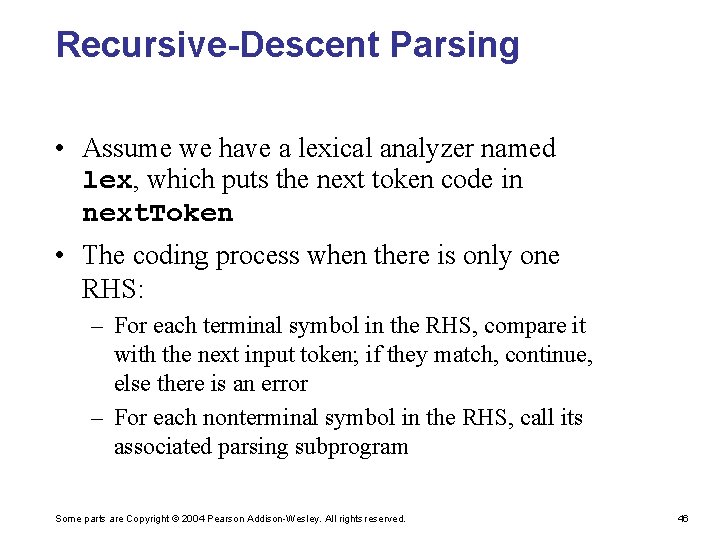 Recursive-Descent Parsing

• Assume we have a lexical analyzer named lex, which puts the next token code in nextToken

• The coding process when there is only one RHS:

– For each terminal symbol in the RHS, compare it with the next input token; if they match, continue, else there is an error

– For each nonterminal symbol in the RHS, call its associated parsing subprogram

Some parts are Copyright © 2004 Pearson Addison-Wesley. All rights reserved.

46